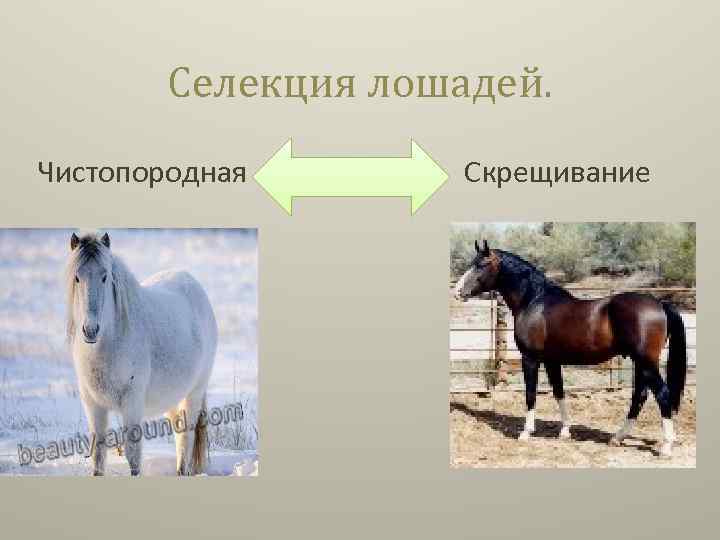 Селекция лошадей.

Чистопородная

Скрещивание

beauty-around.com